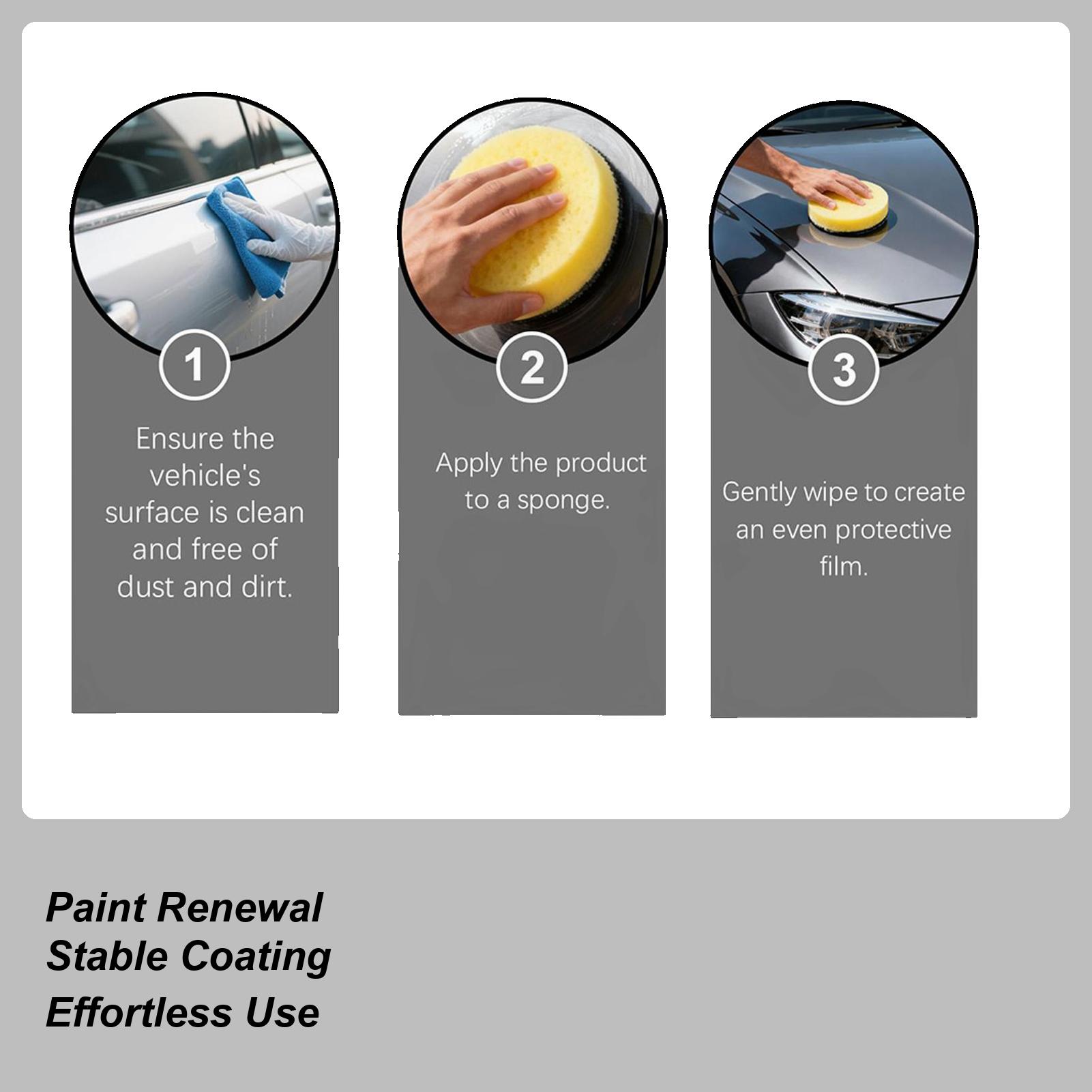 1

Ensure the vehicle's surface is clean and free of dust and dirt.

2

Apply the product to a sponge.

3

Gently wipe to create an even protective film.

Paint Renewal
Stable Coating
Effortless Use